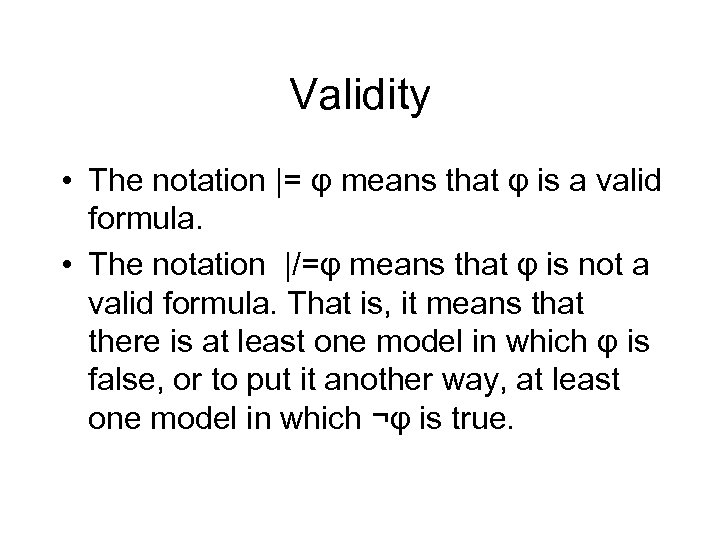 Validity

• The notation |= φ means that φ is a valid formula.
• The notation |/=φ means that φ is not a valid formula. That is, it means that there is at least one model in which φ is false, or to put it another way, at least one model in which ¬φ is true.